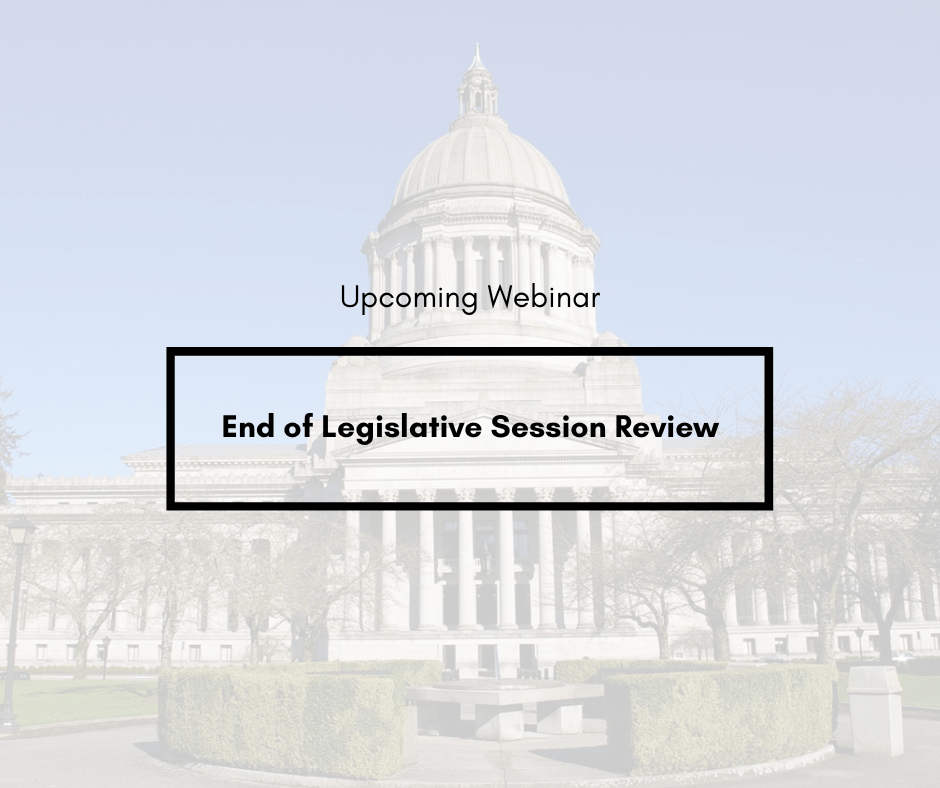 Upcoming Webinar

End of Legislative Session Review